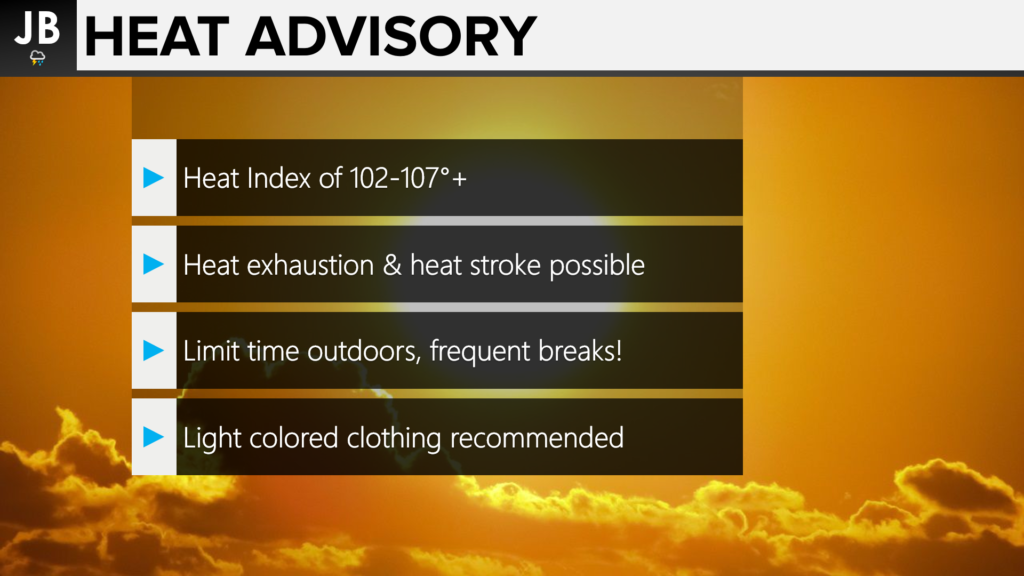 JB

HEAT ADVISORY

Heat Index of 102-107°+

Heat exhaustion & heat stroke possible

Limit time outdoors, frequent breaks!

Light colored clothing recommended